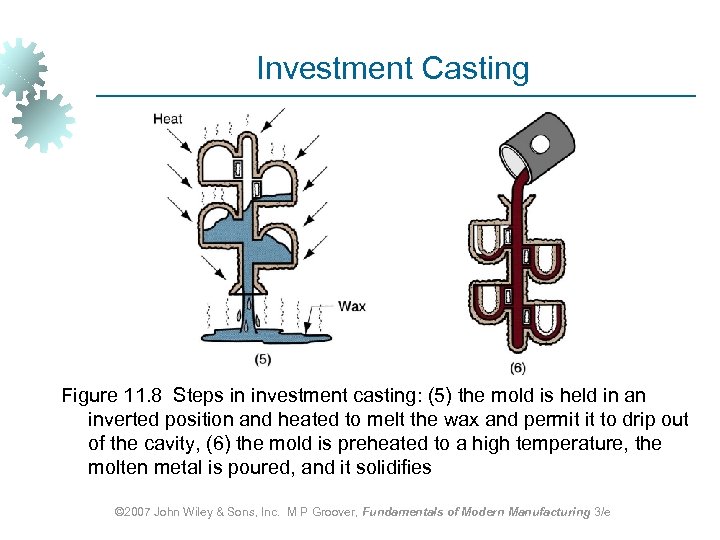 Investment Casting

Heat

Wax

(5)

(6)

Figure 11.8 Steps in investment casting: (5) the mold is held in an inverted position and heated to melt the wax and permit it to drip out of the cavity, (6) the mold is preheated to a high temperature, the molten metal is poured, and it solidifies

©2007 John Wiley & Sons, Inc. M P Groover, Fundamentals of Modern Manufacturing 3/e